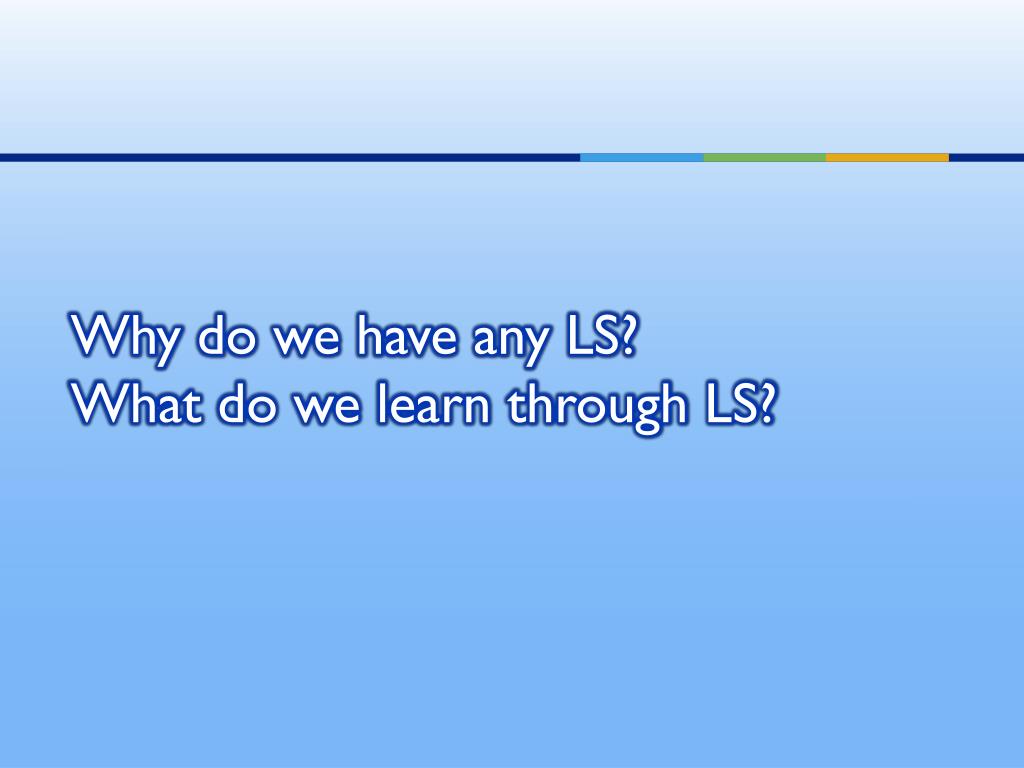 Why do we have any LS?
What do we learn through LS?